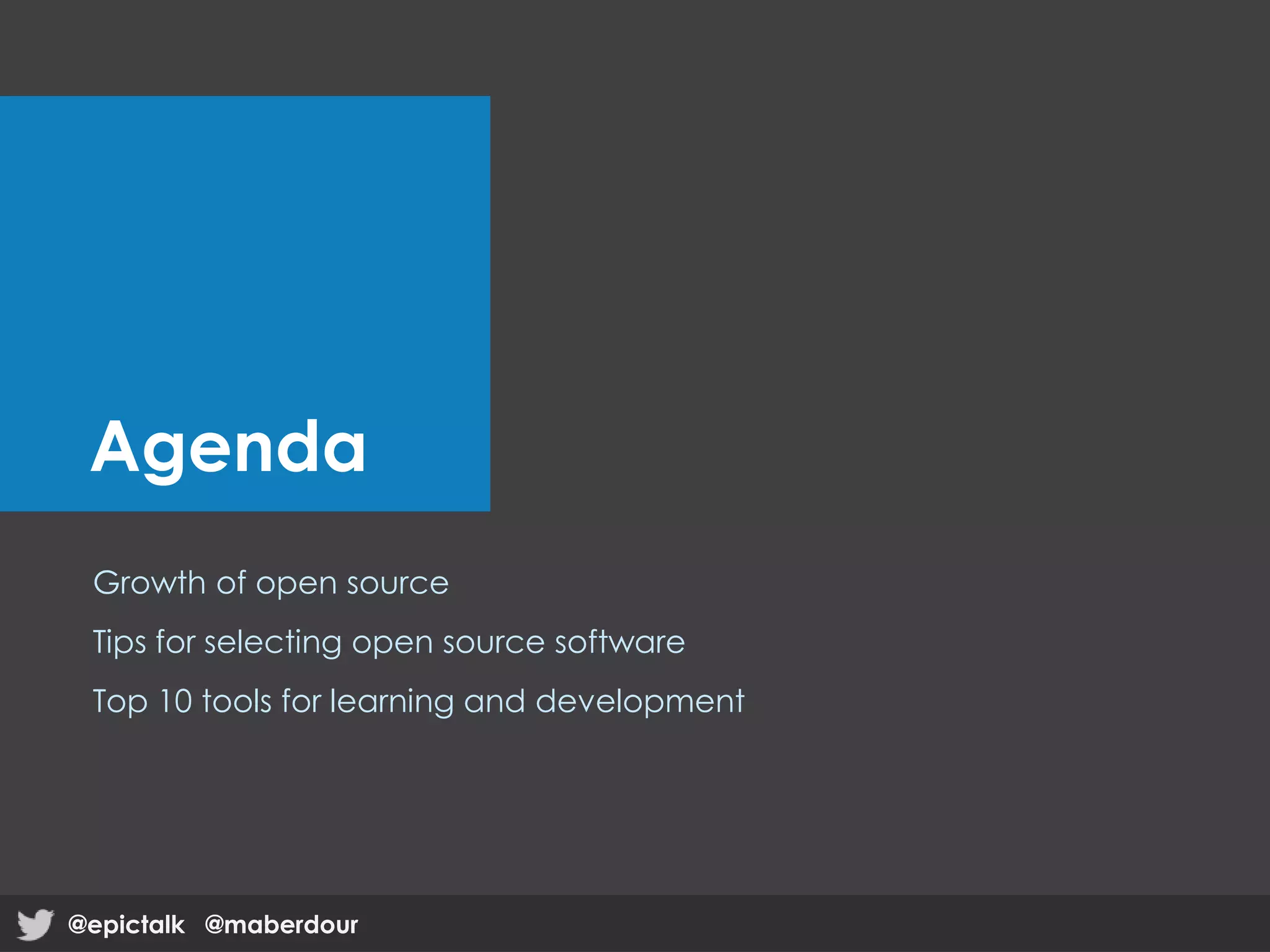 Agenda

Growth of open source

Tips for selecting open source software

Top 10 tools for learning and development

@epictalk @maberdour